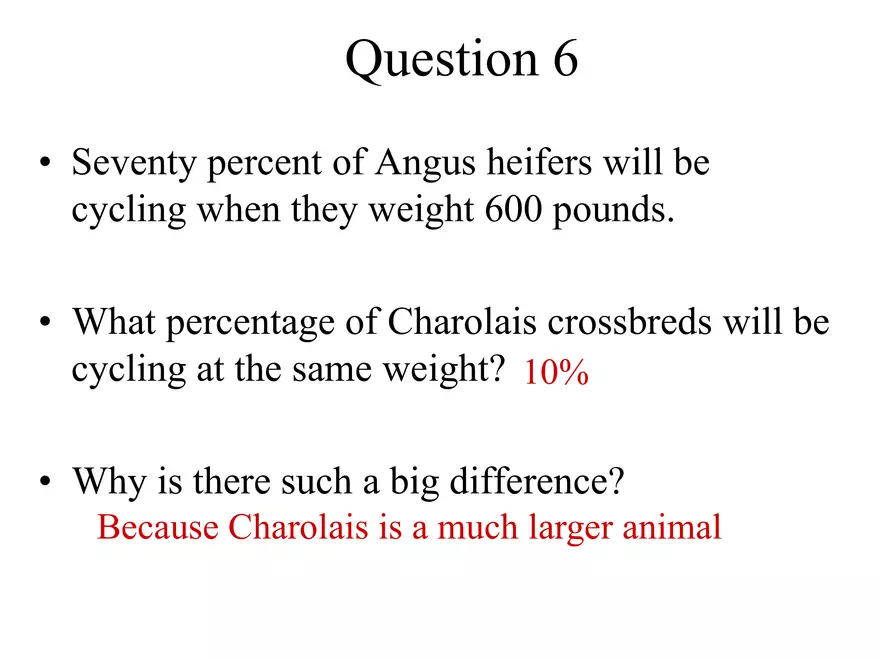 Question 6

• Seventy percent of Angus heifers will be cycling when they weight 600 pounds.

• What percentage of Charolais crossbreds will be cycling at the same weight? 10%

• Why is there such a big difference?
Because Charolais is a much larger animal